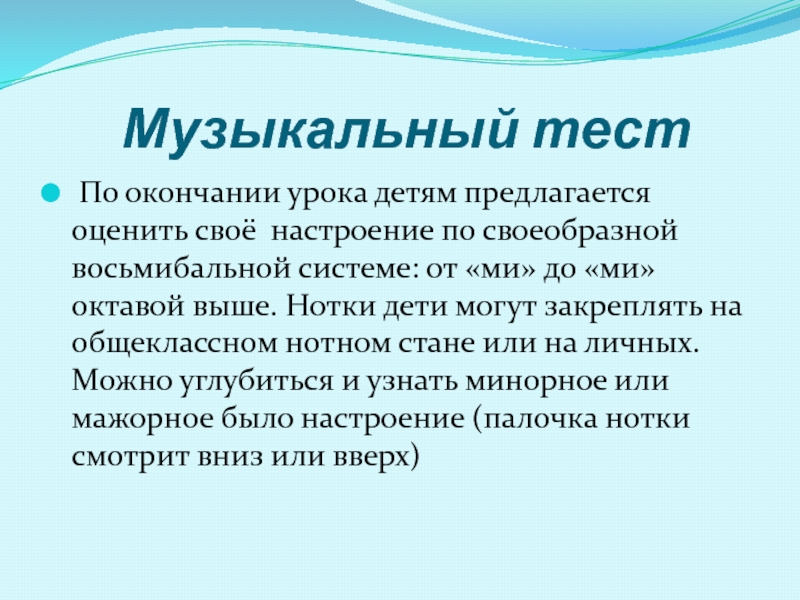 Музыкальный тест

По окончании урока детям предлагается оценить своё настроение по своеобразной восьмибальной системе: от «ми» до «ми» октавой выше. Нотки дети могут закреплять на общеклассном нотном стане или на личных. Можно углубиться и узнать минорное или мажорное было настроение (палочка нотки смотрит вниз или вверх)